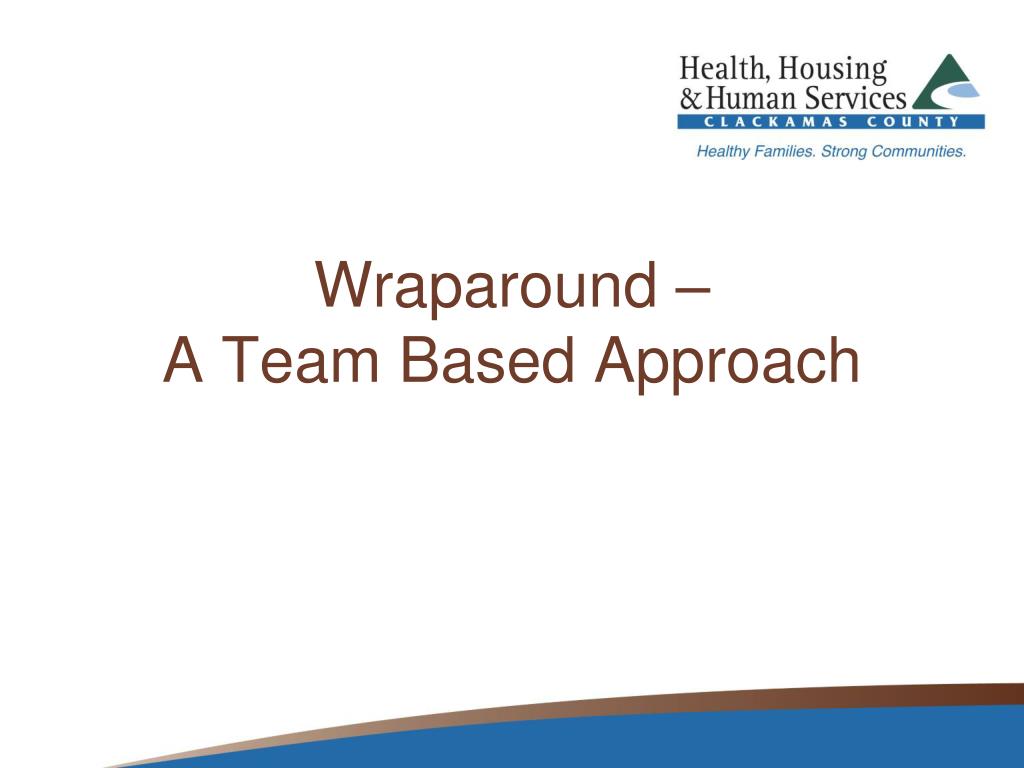 Health, Housing
& Human Services
CLACKAMAS COUNTY
Healthy Families. Strong Communities.

Wraparound –
A Team Based Approach